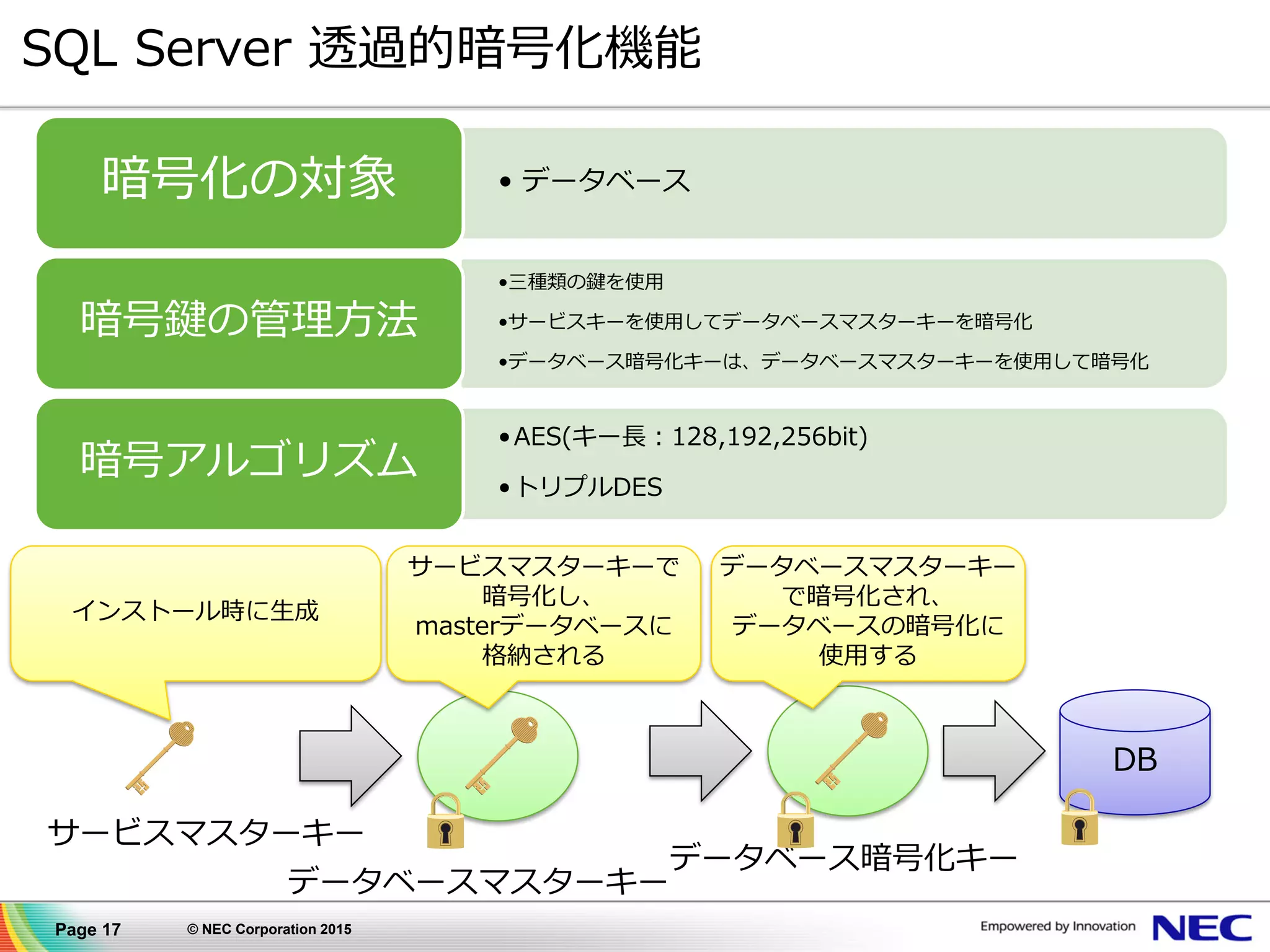 SQL Server 透過的暗号化機能

暗号化の対象

• データベース

暗号鍵の管理方法

•三種類の鍵を使用

•サービスキーを使用してデータベースマスターキーを暗号化

•データベース暗号化キーは、データベースマスターキーを使用して暗号化

暗号アルゴリズム

• AES(キー長：128,192,256bit)

• トリプルDES

インストール時に生成

サービスマスターキーで暗号化し、masterデータベースに格納される

データベースマスターキーで暗号化され、データベースの暗号化に使用する

DB

サービスマスターキー

データベースマスターキー

データベース暗号化キー

Page 17

© NEC Corporation 2015

Empowered by Innovation

NEC